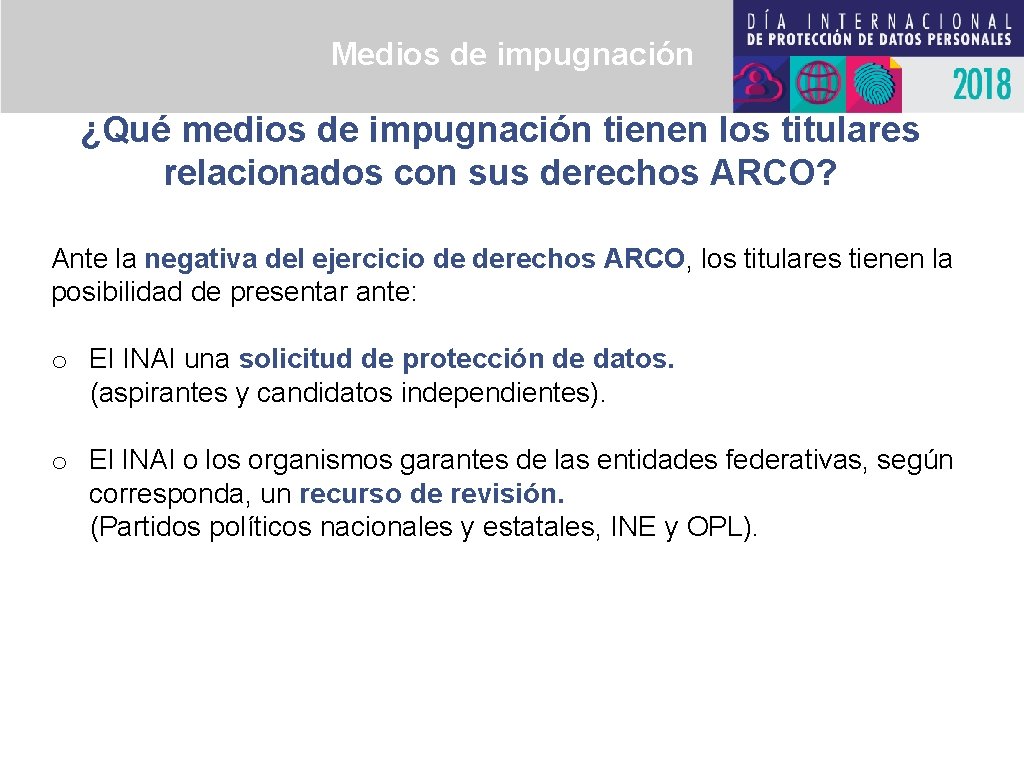 Medios de impugnación

DÍA INTERNACIONAL
DE PROTECCIÓN DE DATOS PERSONALES
2018

¿Qué medios de impugnación tienen los titulares relacionados con sus derechos ARCO?

Ante la negativa del ejercicio de derechos ARCO, los titulares tienen la posibilidad de presentar ante:

o El INAI una solicitud de protección de datos. (aspirantes y candidatos independientes).

o El INAI o los organismos garantes de las entidades federativas, según corresponda, un recurso de revisión. (Partidos políticos nacionales y estatales, INE y OPL).